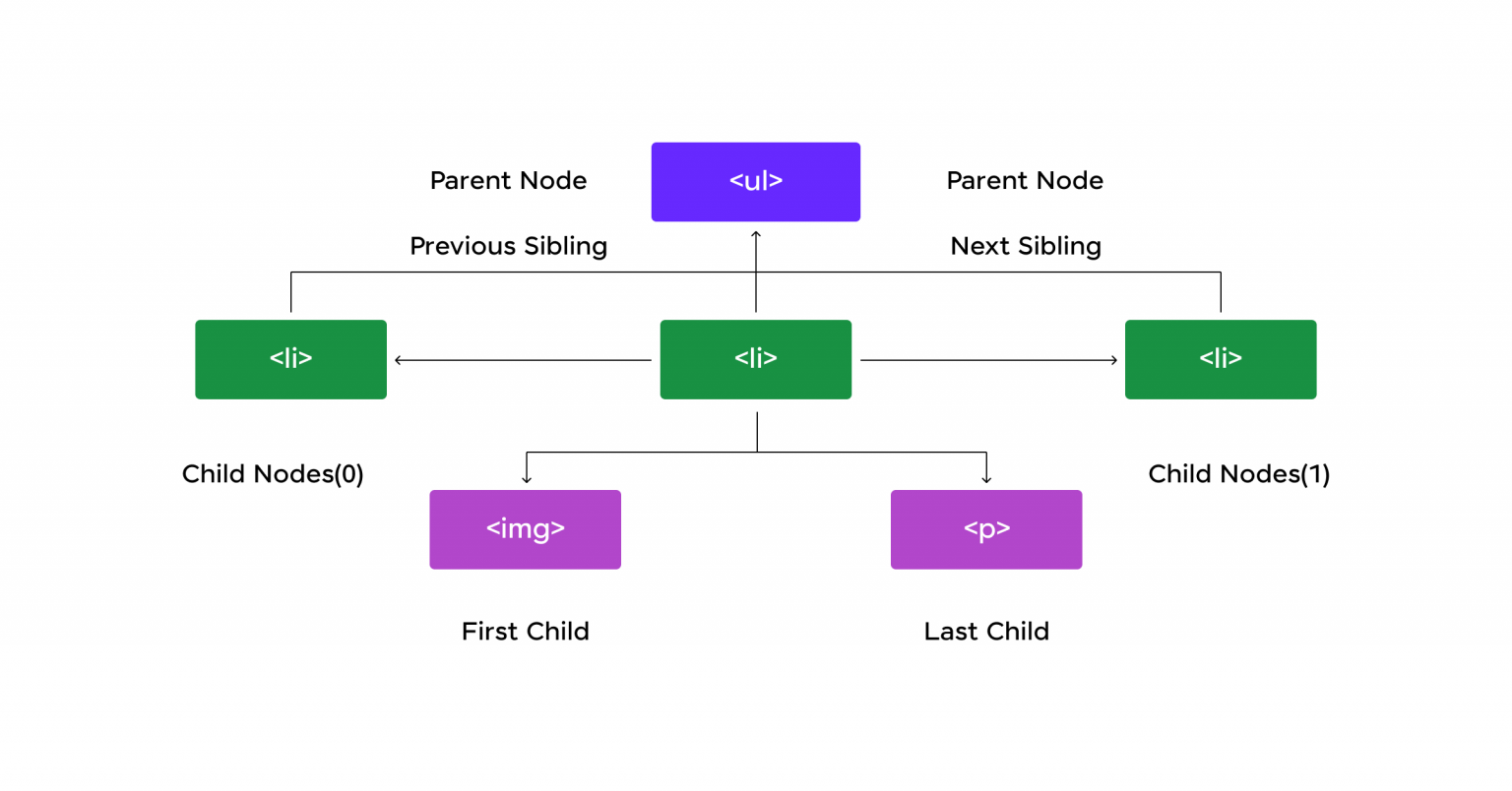 Parent Node

<ul>

Parent Node

Previous Sibling

Next Sibling

<li>

<li>

<li>

Child Nodes(0)

Child Nodes(1)

<img>

<p>

First Child

Last Child